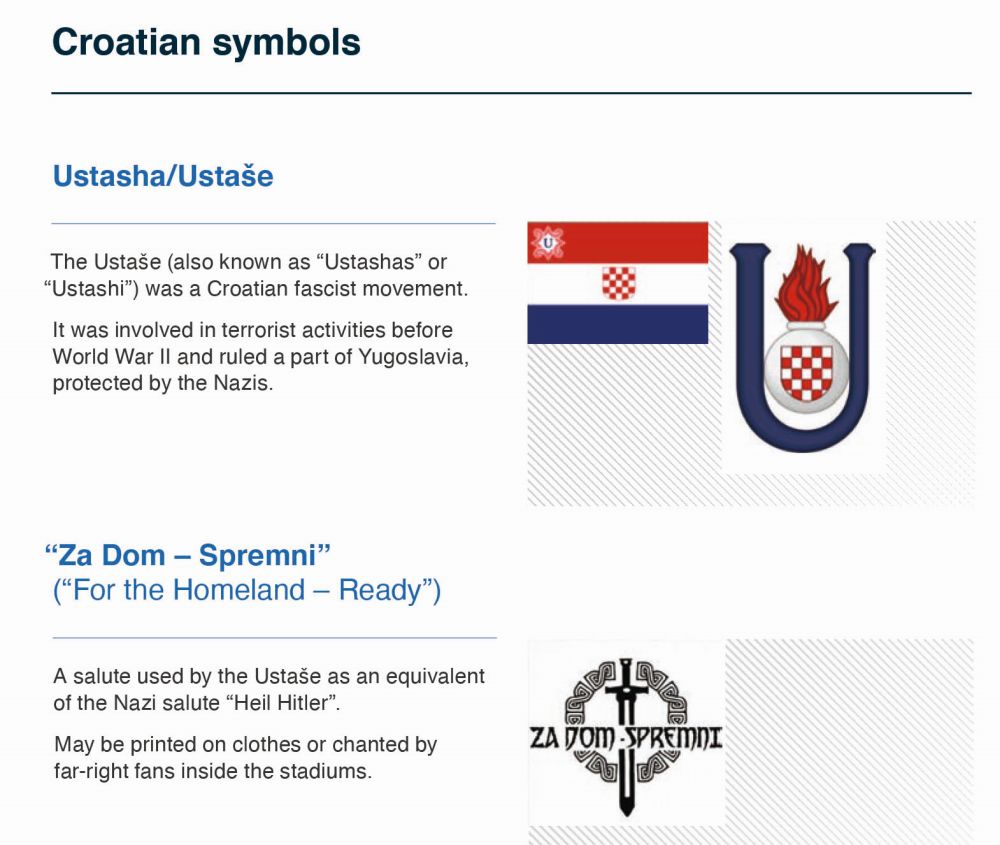 Croatian symbols

Ustasha/Ustaše

The Ustaše (also known as “Ustashas” or “Ustashi”) was a Croatian fascist movement.

It was involved in terrorist activities before World War II and ruled a part of Yugoslavia, protected by the Nazis.

U

“Za Dom – Spremni” (“For the Homeland – Ready”)

A salute used by the Ustaše as an equivalent of the Nazi salute “Heil Hitler”.

May be printed on clothes or chanted by far-right fans inside the stadiums.

ZA DOM - SPREMNI